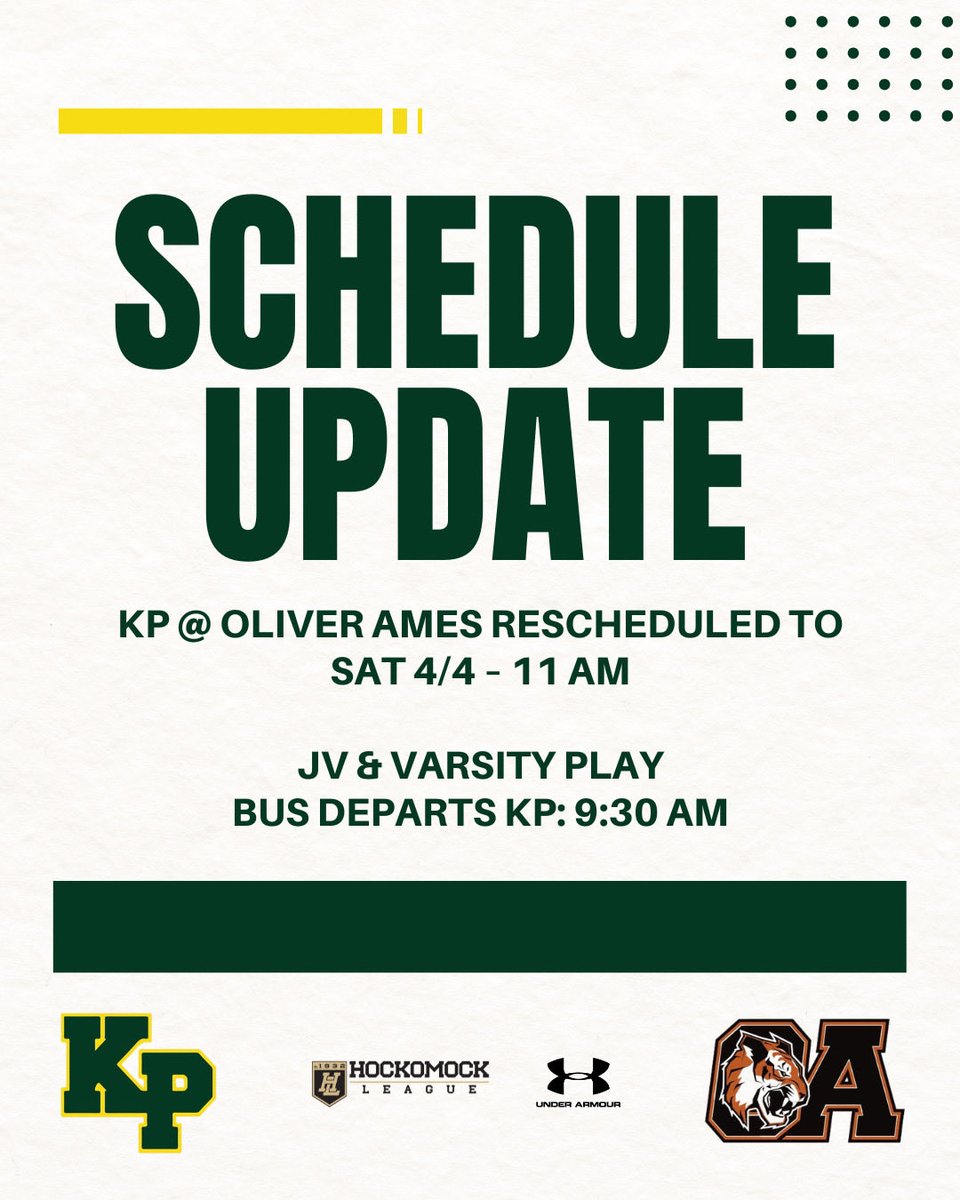 SCHEDULE UPDATE

KP @ OLIVER AMES RESCHEDULED TO SAT 4/4 - 11 AM

JV & VARSITY PLAY
BUS DEPARTS KP: 9:30 AM

KP

1932 HL HOCKOMOCK LEAGUE

UNDER ARMOUR

OA